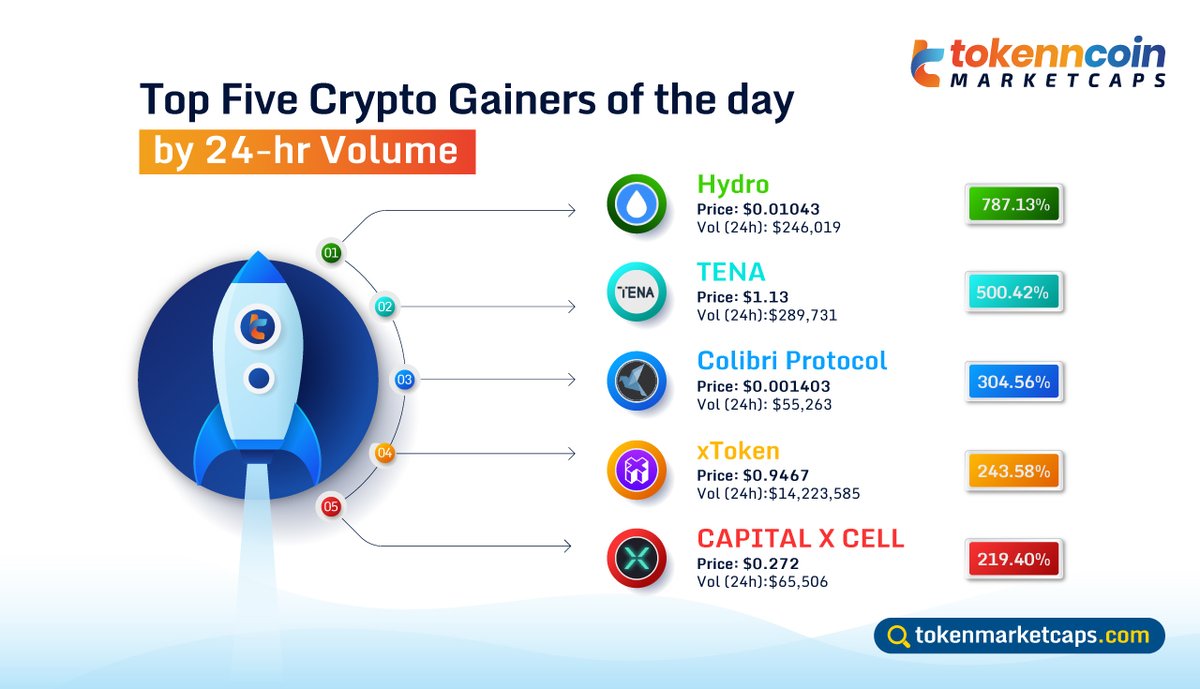 tokenncoin
MARKETCAPS

Top Five Crypto Gainers of the day
by 24-hr Volume

01
Hydro
Price: $0.01043
Vol (24h): $246,019
787.13%

02
TENA
TENA
Price: $1.13
Vol (24h):$289,731
500.42%

03
Colibri Protocol
Price: $0.001403
Vol (24h): $55,263
304.56%

04
xToken
Price: $0.9467
Vol (24h):$14,223,585
243.58%

05
CAPITAL X CELL
Price: $0.272
Vol (24h):$65,506
219.40%

tokenmarketcaps.com